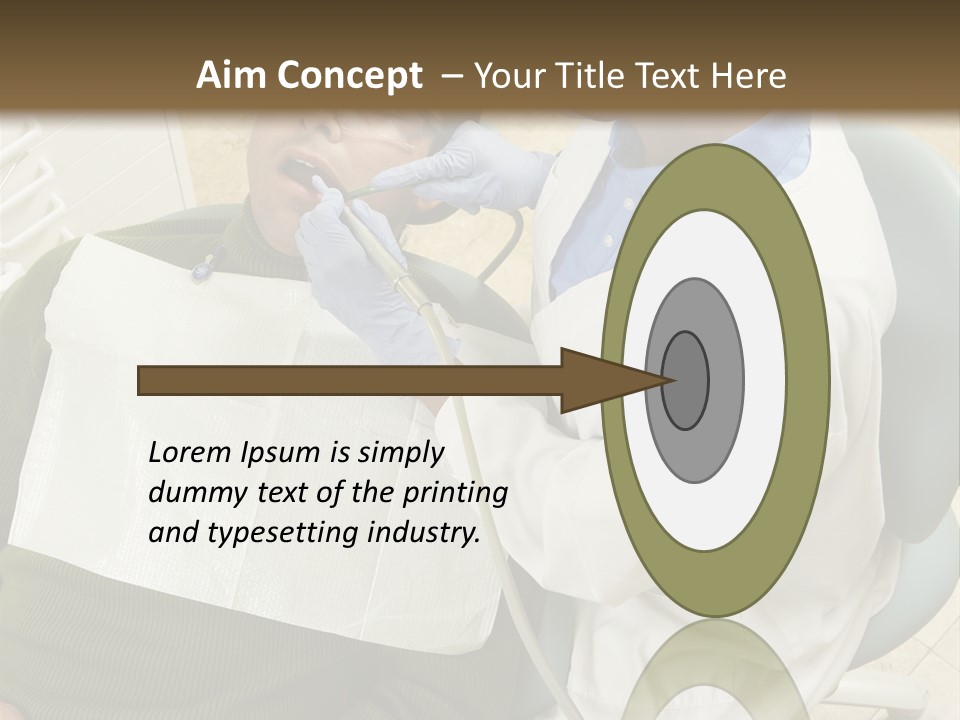 Aim Concept – Your Title Text Here

Lorem Ipsum is simply dummy text of the printing and typesetting industry.